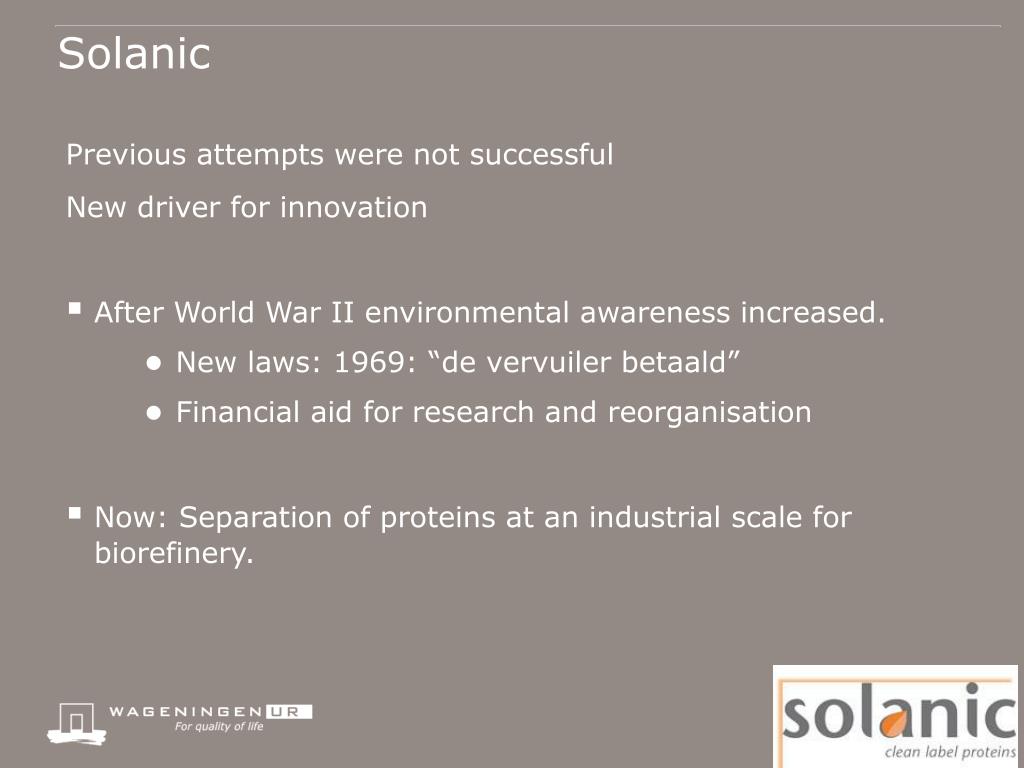 Solanic

Previous attempts were not successful

New driver for innovation

▪ After World War II environmental awareness increased.

● New laws: 1969: “de vervuiler betaald”

● Financial aid for research and reorganisation

▪ Now: Separation of proteins at an industrial scale for biorefinery.

WAGENINGEN UR
For quality of life

solanic
clean label proteins